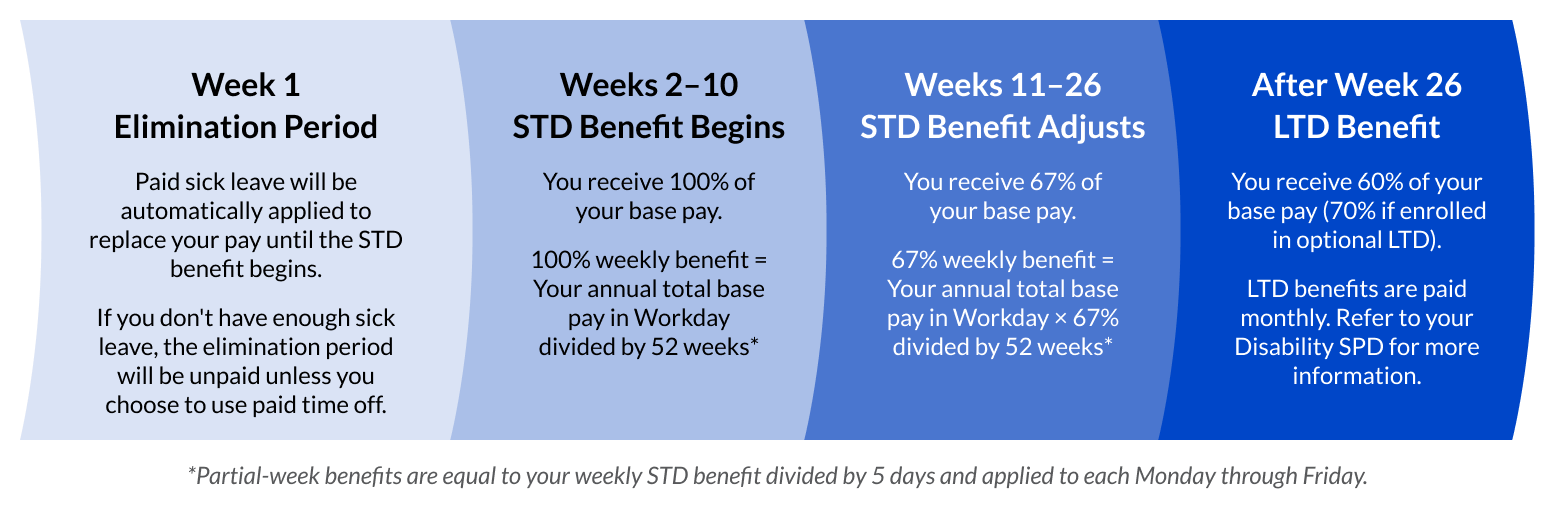 Week 1
Elimination Period

Paid sick leave will be automatically applied to replace your pay until the STD benefit begins.

If you don't have enough sick leave, the elimination period will be unpaid unless you choose to use paid time off.

Weeks 2–10
STD Benefit Begins

You receive 100% of your base pay.

100% weekly benefit = Your annual total base pay in Workday divided by 52 weeks*

Weeks 11–26
STD Benefit Adjusts

You receive 67% of your base pay.

67% weekly benefit = Your annual total base pay in Workday × 67% divided by 52 weeks*

After Week 26
LTD Benefit

You receive 60% of your base pay (70% if enrolled in optional LTD).

LTD benefits are paid monthly. Refer to your Disability SPD for more information.

*Partial-week benefits are equal to your weekly STD benefit divided by 5 days and applied to each Monday through Friday.